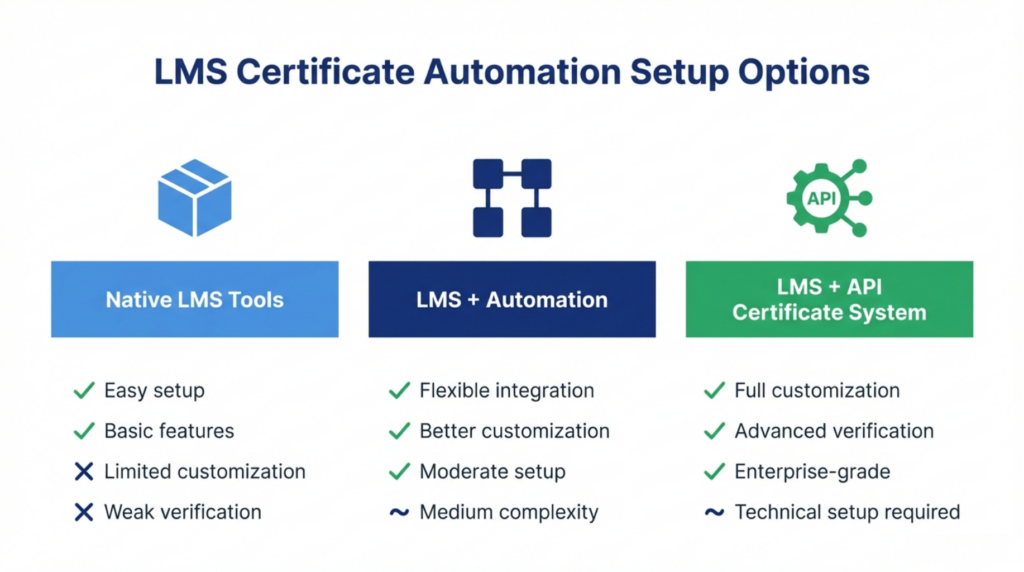 LMS Certificate Automation Setup Options

Native LMS Tools

✓ Easy setup
✓ Basic features
✕ Limited customization
✕ Weak verification

LMS + Automation

✓ Flexible integration
✓ Better customization
✓ Moderate setup
~ Medium complexity

API

LMS + API Certificate System

✓ Full customization
✓ Advanced verification
✓ Enterprise-grade
~ Technical setup required